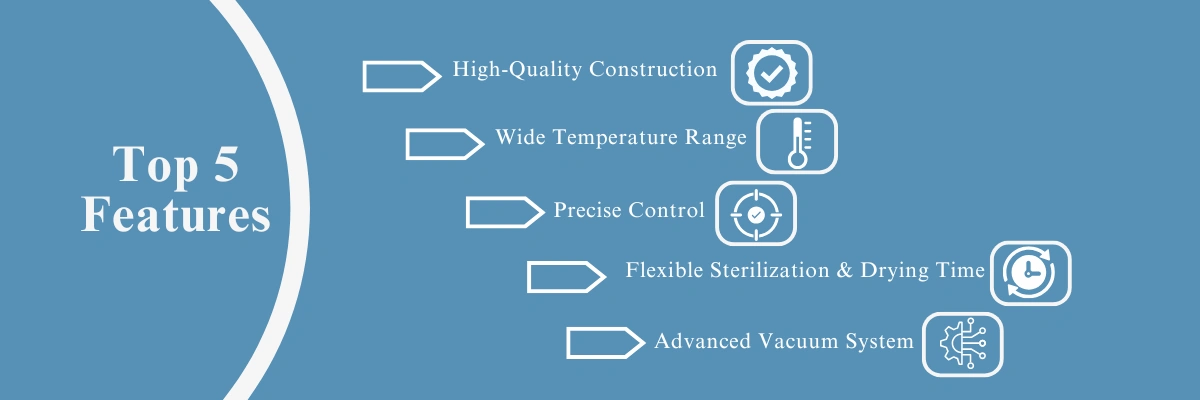 Top 5 Features

High-Quality Construction

Wide Temperature Range

Precise Control

Flexible Sterilization & Drying Time

Advanced Vacuum System